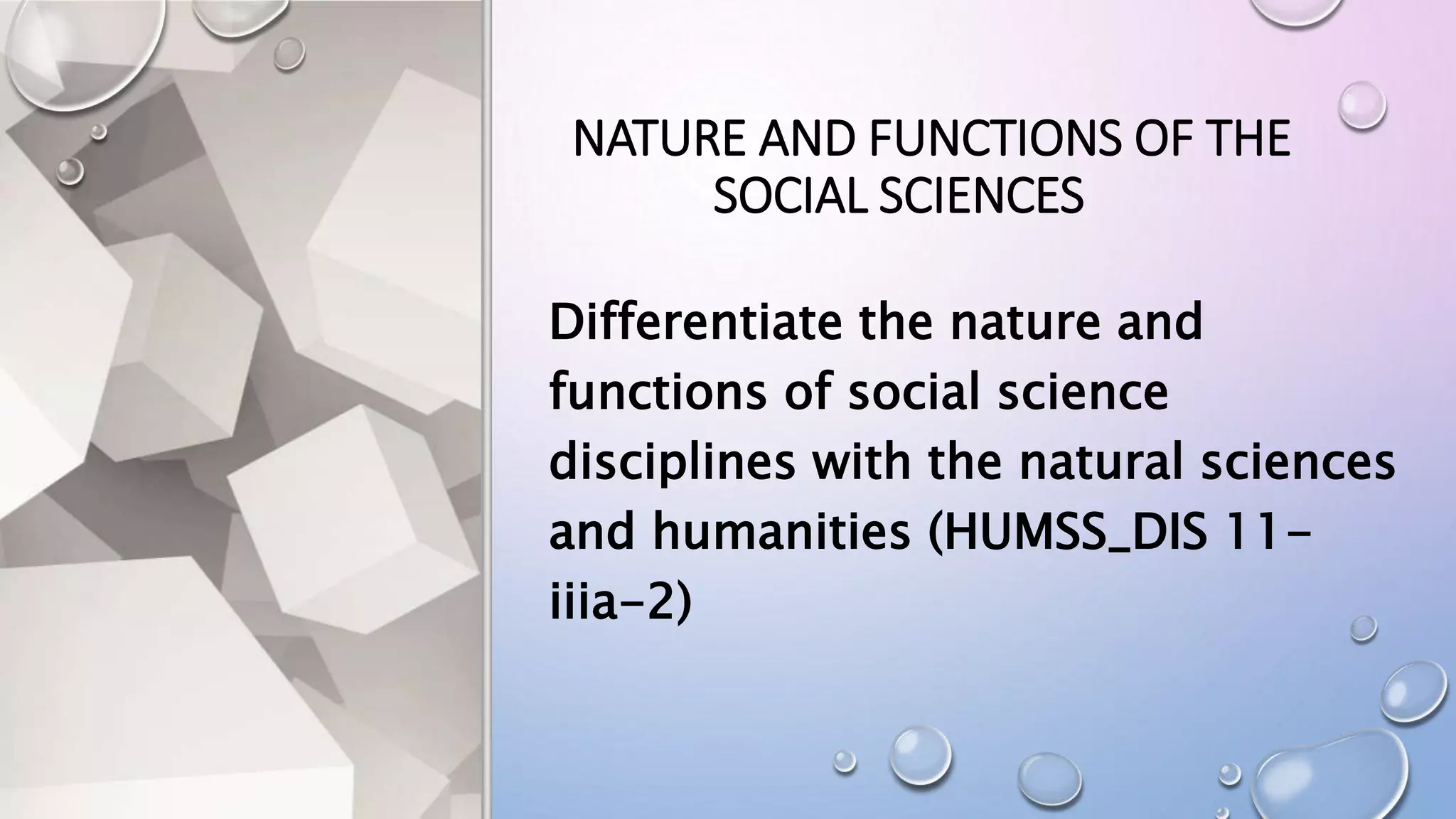 NATURE AND FUNCTIONS OF THE SOCIAL SCIENCES

Differentiate the nature and functions of social science disciplines with the natural sciences and humanities (HUMSS_DIS 11-iiia-2)